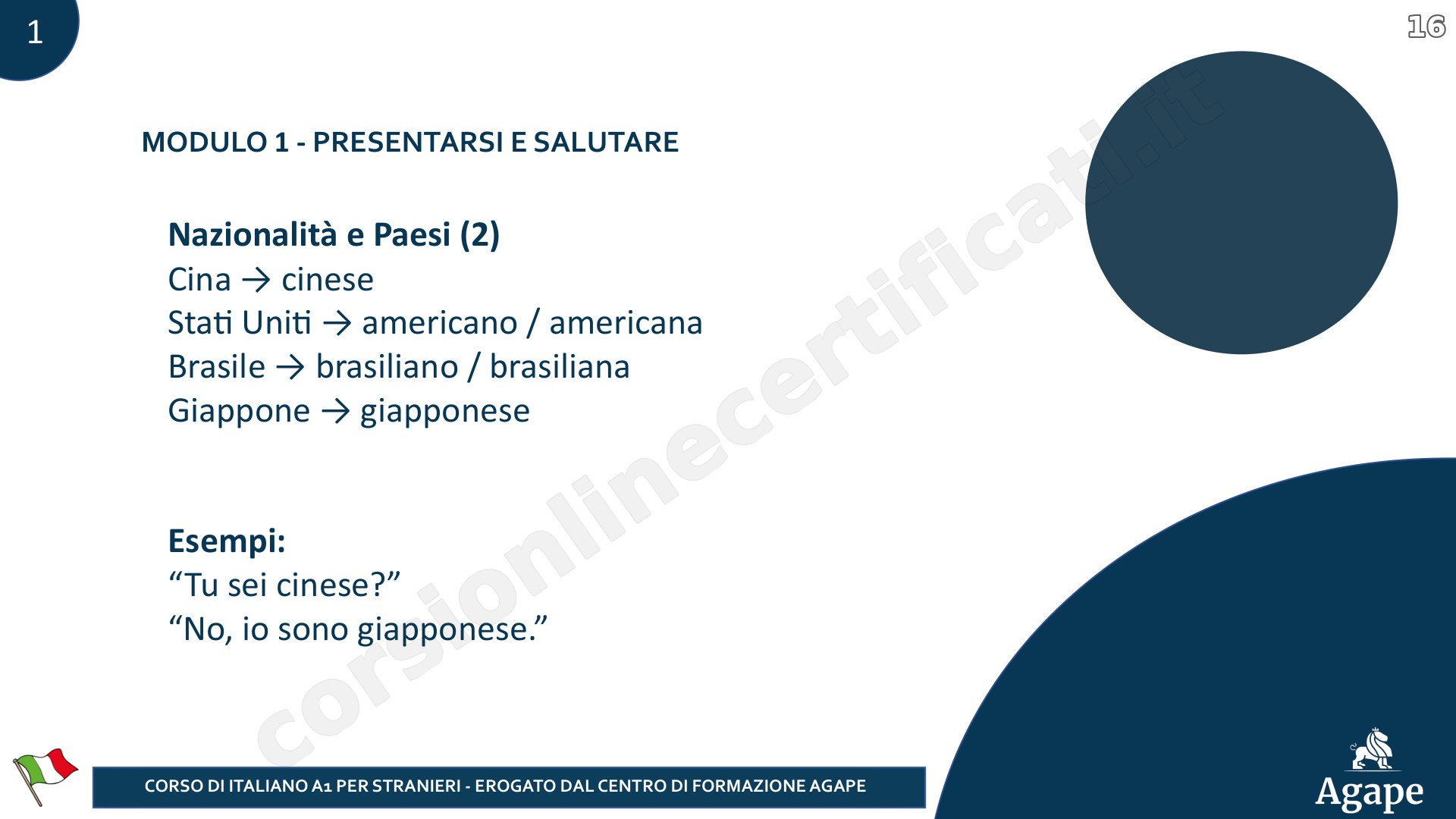 1

16

MODULO 1 - PRESENTARSI E SALUTARE

Nazionalità e Paesi (2)
Cina → cinese
Stati Uniti → americano / americana
Brasile → brasiliano / brasiliana
Giappone → giapponese

Esempi:
“Tu sei cinese?”
“No, io sono giapponese.”

corsionlinecertificati.it

CORSO DI ITALIANO A1 PER STRANIERI - EROGATO DAL CENTRO DI FORMAZIONE AGAPE

Agape